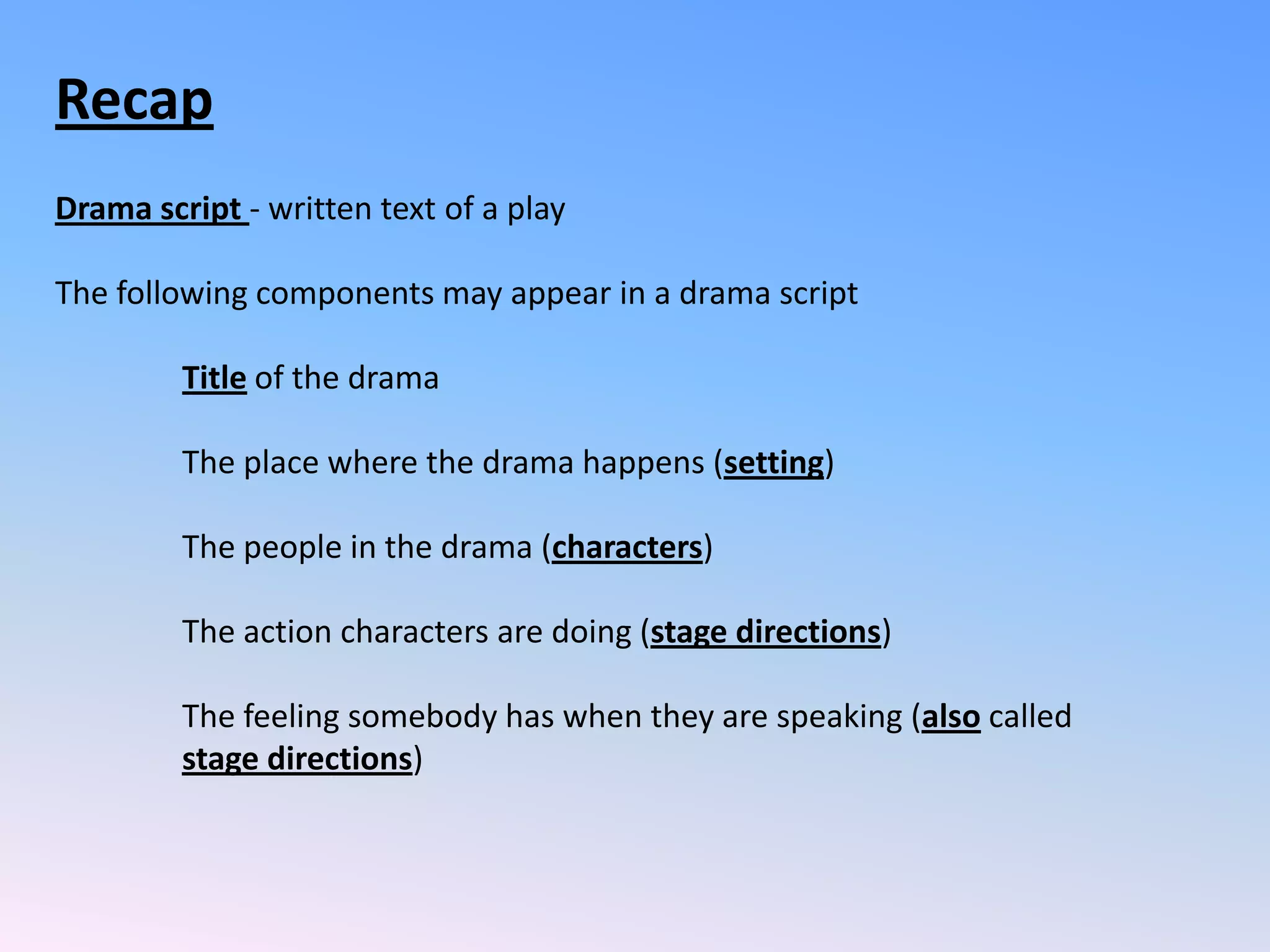 Recap

Drama script - written text of a play

The following components may appear in a drama script

Title of the drama

The place where the drama happens (setting)

The people in the drama (characters)

The action characters are doing (stage directions)

The feeling somebody has when they are speaking (also called stage directions)